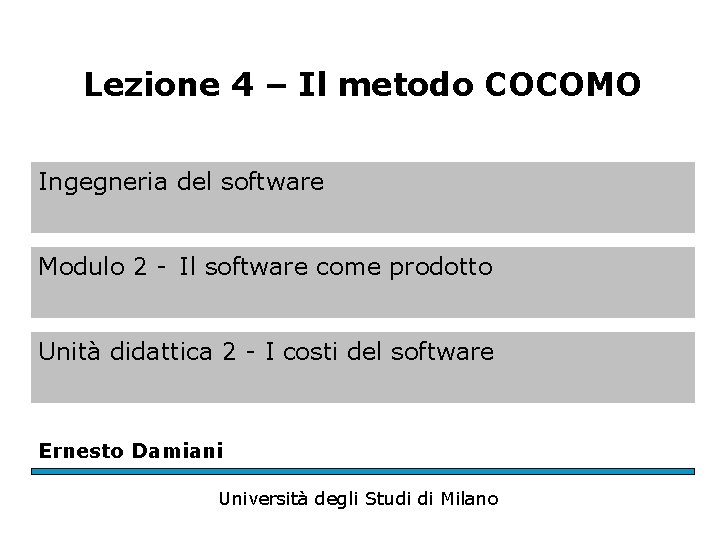 Lezione 4 – Il metodo COCOMO

Ingegneria del software

Modulo 2 - Il software come prodotto

Unità didattica 2 - I costi del software

Ernesto Damiani

Università degli Studi di Milano